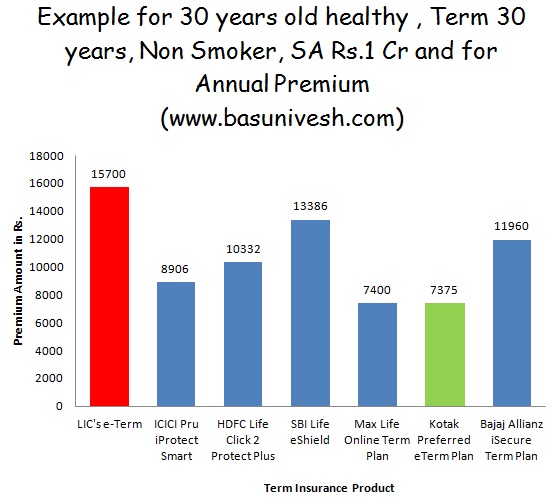 Example for 30 years old healthy , Term 30 years, Non Smoker, SA Rs.1 Cr and for Annual Premium (www.basunivesh.com)

Premium Amount in Rs.

18000
16000
14000
12000
10000
8000
6000
4000
2000
0

15700
8906
10332
13386
7400
7375
11960

LIC's e-Term
ICICI Pru iProtect Smart
HDFC Life Click 2 Protect Plus
SBI Life eShield
Max Life Online Term Plan
Kotak Preferred eTerm Plan
Bajaj Allianz iSecure Term Plan

Term Insurance Product